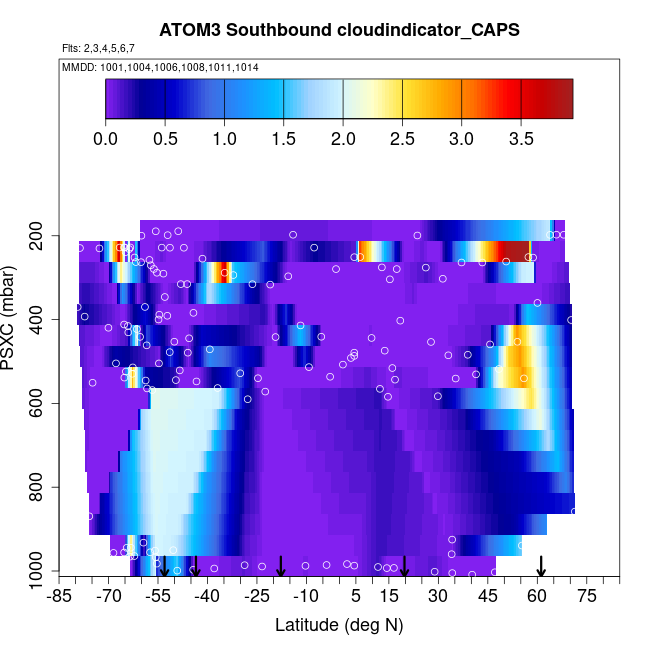 ATOM3 Southbound cloudindicator_CAPS

Flts: 2,3,4,5,6,7

MMDD: 1001,1004,1006,1008,1011,1014

0.0 0.5 1.0 1.5 2.0 2.5 3.0 3.5

PSXC (mbar)

200
400
600
800
1000

-85 -70 -55 -40 -25 -10 5 15 30 45 60 75

Latitude (deg N)